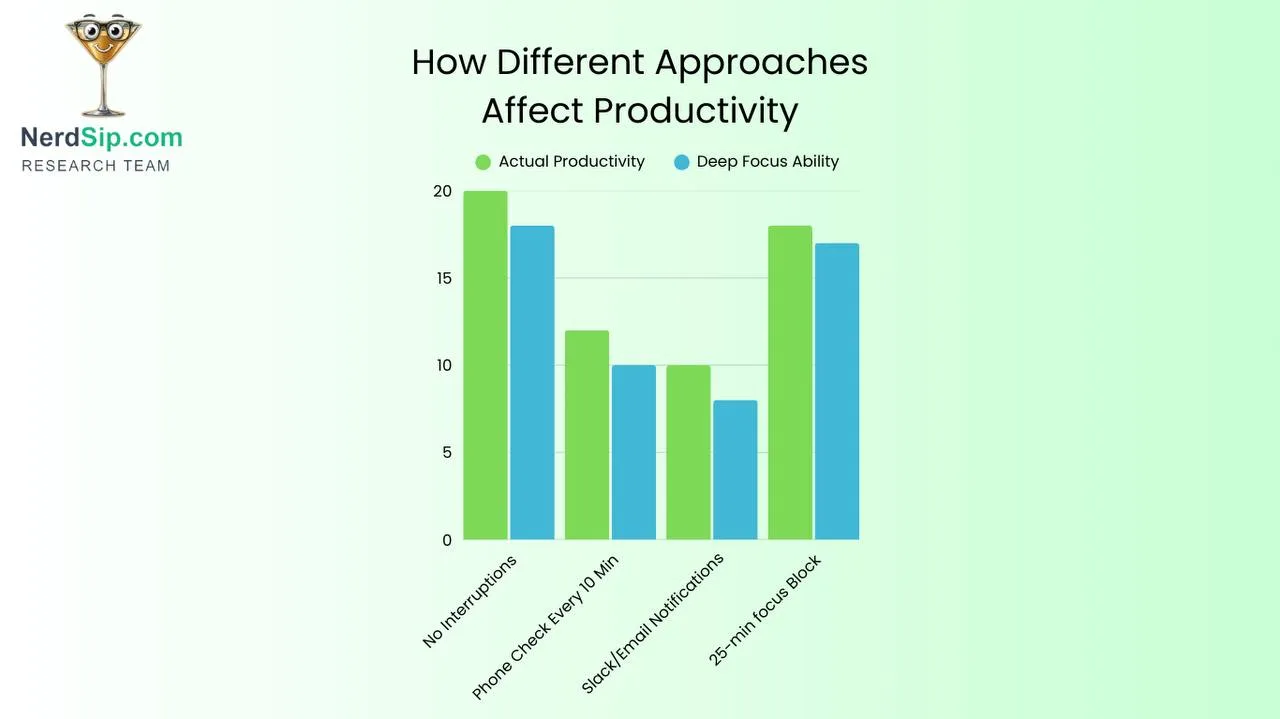 NerdSip.com
RESEARCH TEAM

How Different Approaches Affect Productivity

Actual Productivity
Deep Focus Ability

20
15
10
5
0

No Interruptions
Phone Check Every 10 Min
Slack/Email Notifications
25-min focus Block